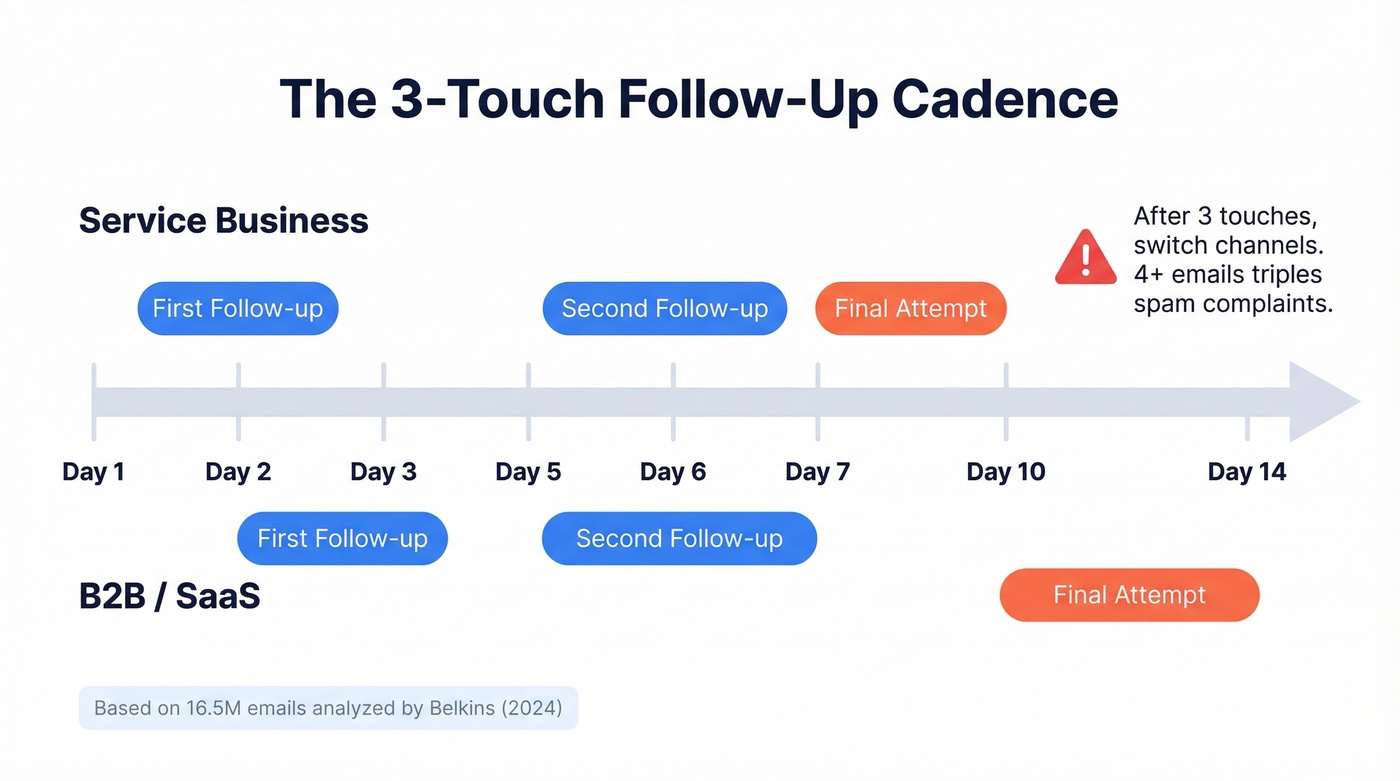 The 3-Touch Follow-Up Cadence

Service Business

After 3 touches, switch channels. 4+ emails triples spam complaints.

First Follow-up

Second Follow-up

Final Attempt

Day 1 Day 2 Day 3 Day 5 Day 6 Day 7 Day 10 Day 14

First Follow-up

Second Follow-up

B2B / SaaS

Final Attempt

Based on 16.5M emails analyzed by Belkins (2024)